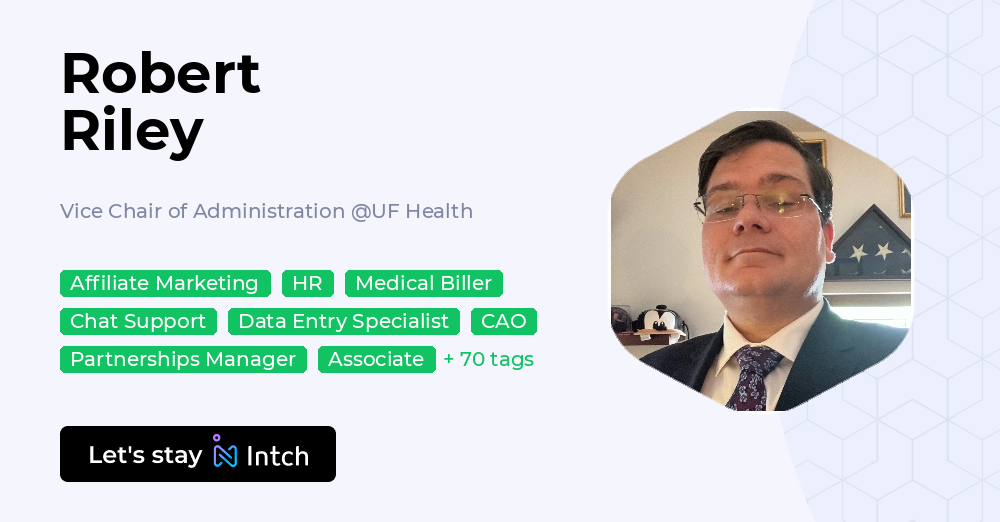 Robert Riley

Vice Chair of Administration @UF Health

Affiliate Marketing HR Medical Biller Chat Support Data Entry Specialist CAO Partnerships Manager Associate + 70 tags

Let's stay Intch